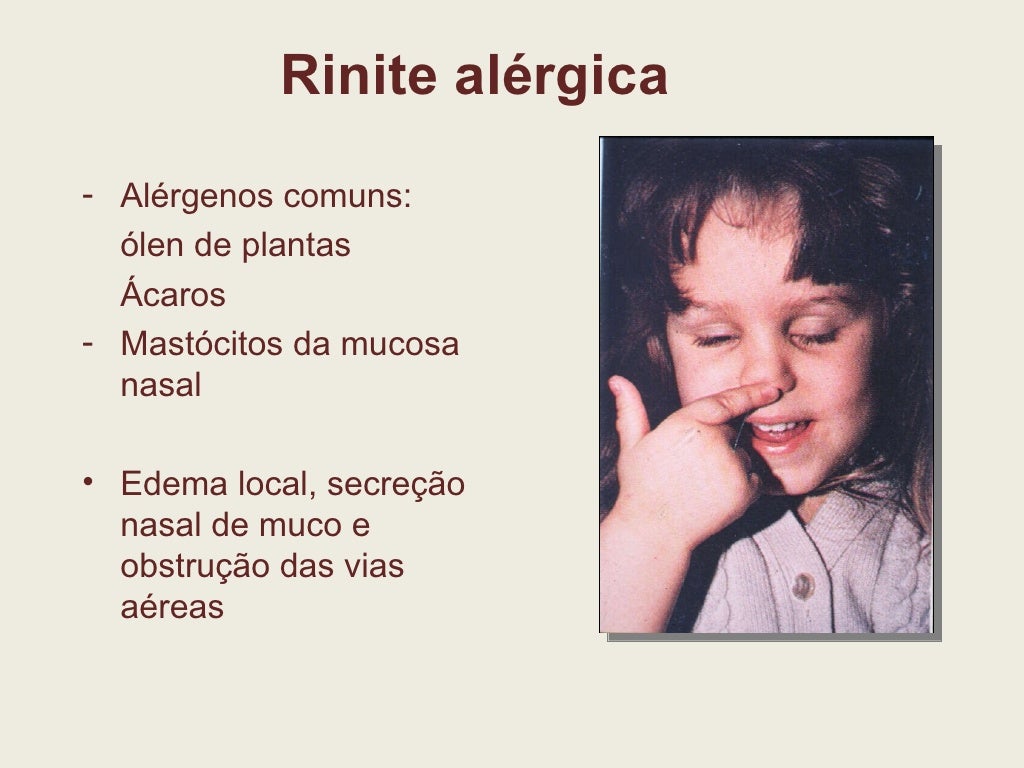 Rinite alérgica

- Alérgenos comuns:
  ólen de plantas
  Ácaros
- Mastócitos da mucosa nasal

• Edema local, secreção nasal de muco e obstrução das vias aéreas